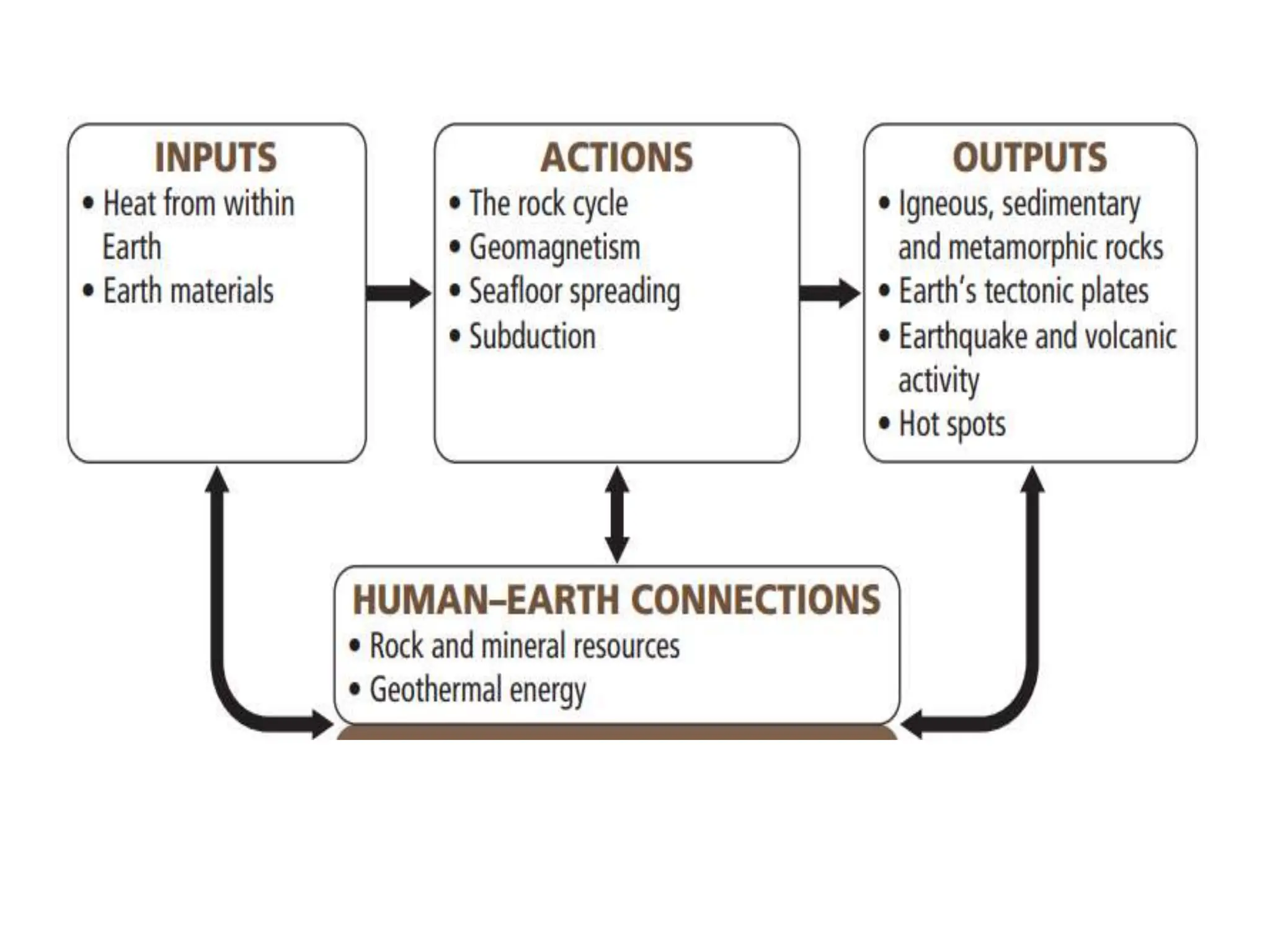 INPUTS
• Heat from within Earth
• Earth materials

ACTIONS
• The rock cycle
• Geomagnetism
• Seafloor spreading
• Subduction

OUTPUTS
• Igneous, sedimentary and metamorphic rocks
• Earth's tectonic plates
• Earthquake and volcanic activity
• Hot spots

HUMAN–EARTH CONNECTIONS
• Rock and mineral resources
• Geothermal energy